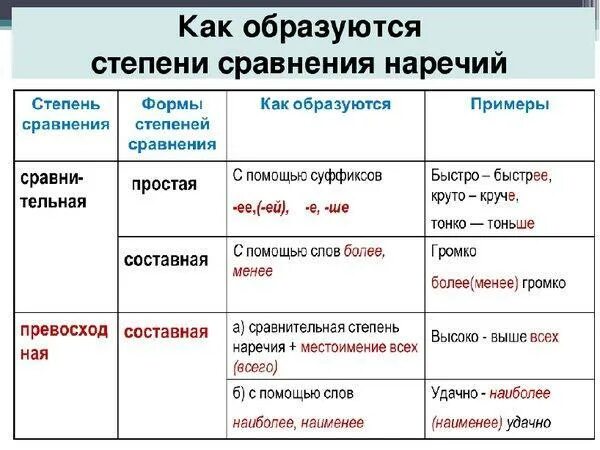 Как образуются степени сравнения наречий

| Степень сравнения | Формы степеней сравнения | Как образуются | Примеры |
|---|---|---|---|
| сравнительная | простая | С помощью суффиксов -ее,(-ей), -е, -ше | Быстро – быстрее, круто – круче, тонко — тоньше |
| | составная | С помощью слов более, менее | Громко более(менее) громко |
| превосходная | составная | а) сравнительная степень наречия + местоимение всех (всего) | Высоко - выше всех |
| | | б) с помощью слов наиболее, наименее | Удачно - наиболее (наименее) удачно |